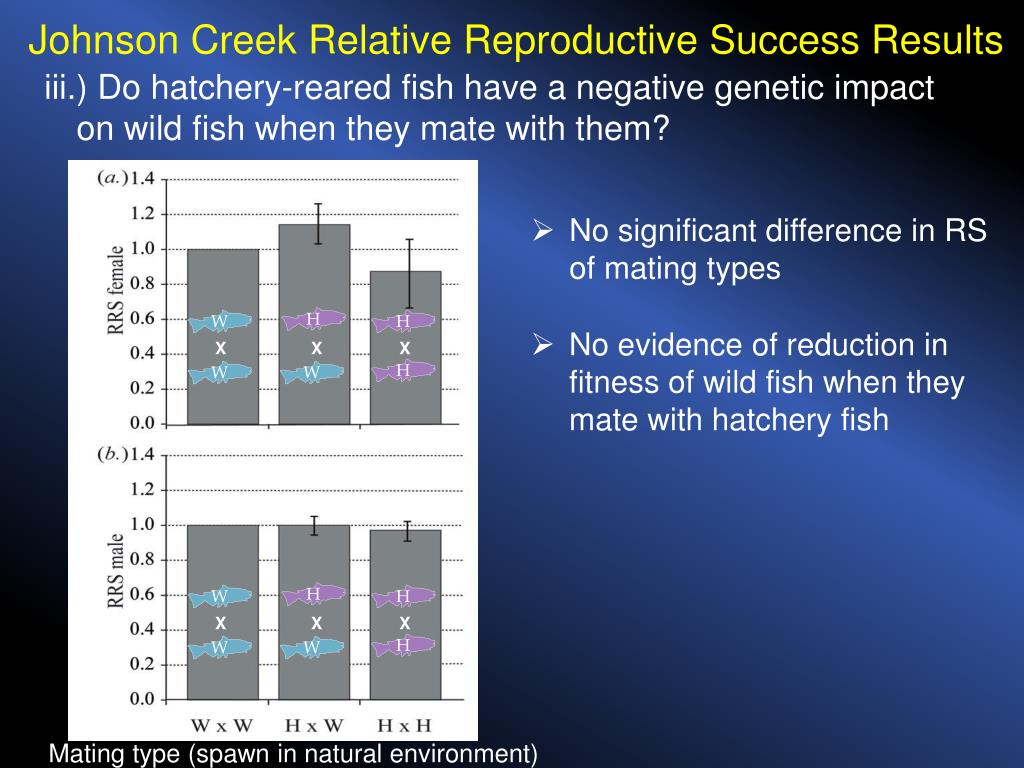 Johnson Creek Relative Reproductive Success Results

iii.) Do hatchery-reared fish have a negative genetic impact on wild fish when they mate with them?

(a.) 1.4
1.2
1.0
0.8
0.6
0.4
0.2
0.0
RRS female

W
x
W

H
x
W

H
x
H

(b.) 1.4
1.2
1.0
0.8
0.6
0.4
0.2
0.0
RRS male

W
x
W

H
x
W

H
x
H

W x W H x W H x H

Mating type (spawn in natural environment)

➢ No significant difference in RS of mating types

➢ No evidence of reduction in fitness of wild fish when they mate with hatchery fish